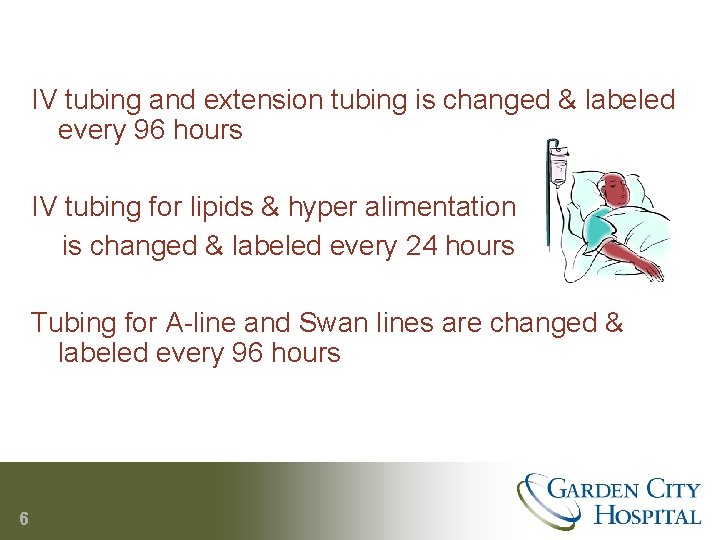 IV tubing and extension tubing is changed & labeled every 96 hours

IV tubing for lipids & hyper alimentation is changed & labeled every 24 hours

Tubing for A-line and Swan lines are changed & labeled every 96 hours

6

GARDEN CITY HOSPITAL